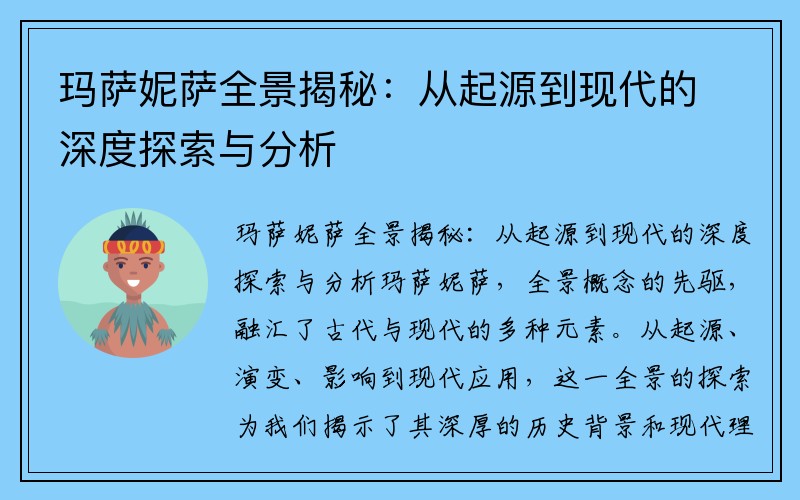 玛萨妮萨全景揭秘：从起源到现代的深度探索与分析

玛萨妮萨全景揭秘：从起源到现代的深度探索与分析玛萨妮萨，全景概念的先驱，融汇了古代与现代的多种元素。从起源、演变、影响到现代应用，这一全景的探索为我们揭示了其深厚的历史背景和现代理